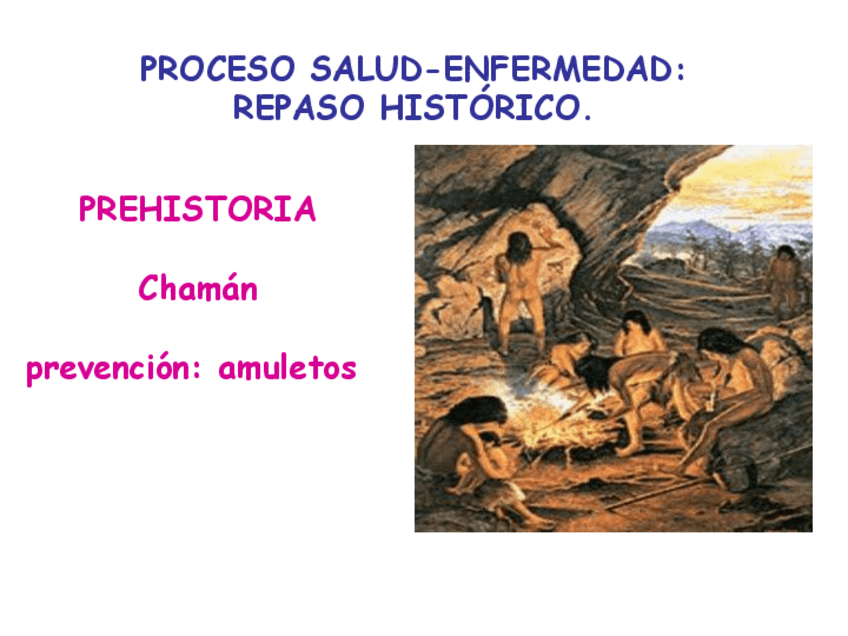 PROCESO SALUD-ENFERMEDAD: REPASO HISTÓRICO.

PREHISTORIA

Chamán

prevención: amuletos